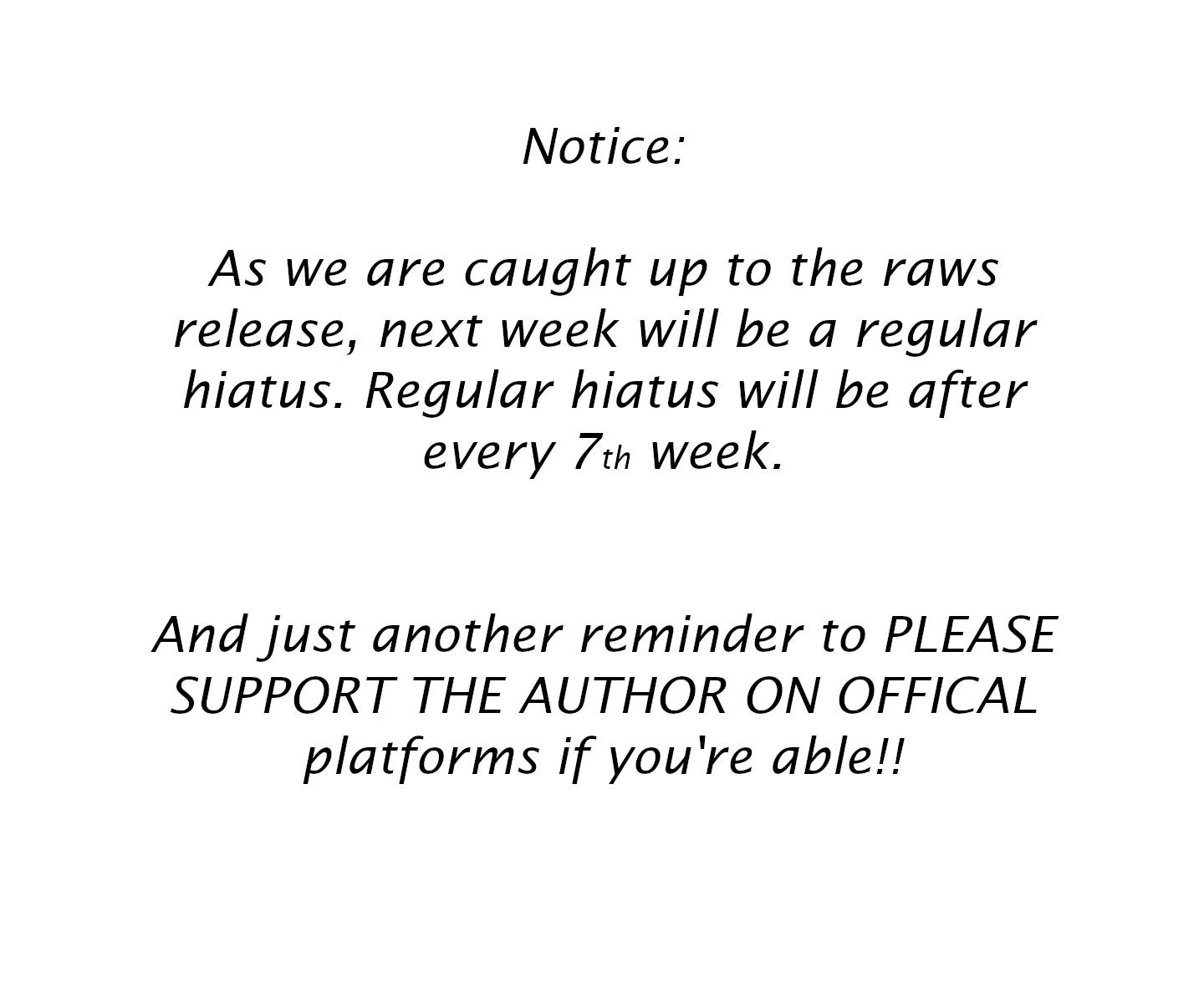 Notice:

As we are caught up to the raws release, next week will be a regular hiatus. Regular hiatus will be after every 7th week.

And just another reminder to PLEASE SUPPORT THE AUTHOR ON OFFICAL platforms if you're able!!